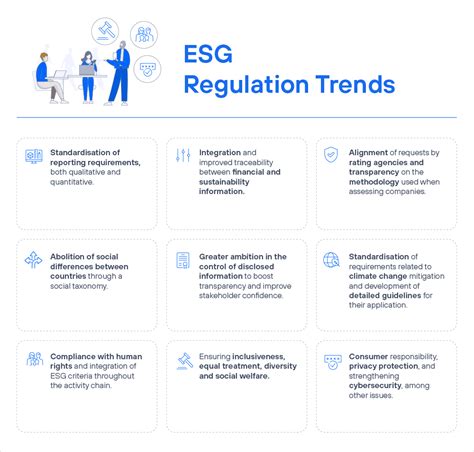 ESG
Regulation Trends

Standardisation of reporting requirements, both qualitative and quantitative.

Integration and improved traceability between financial and sustainability information.

Alignment of requests by rating agencies and transparency on the methodology used when assessing companies.

Abolition of social differences between countries through a social taxonomy.

Greater ambition in the control of disclosed information to boost transparency and improve stakeholder confidence.

Standardisation of requirements related to climate change mitigation and development of detailed guidelines for their application.

Compliance with human rights and integration of ESG criteria throughout the activity chain.

Ensuring inclusiveness, equal treatment, diversity and social welfare.

Consumer responsibility, privacy protection, and strengthening cybersecurity, among other issues.